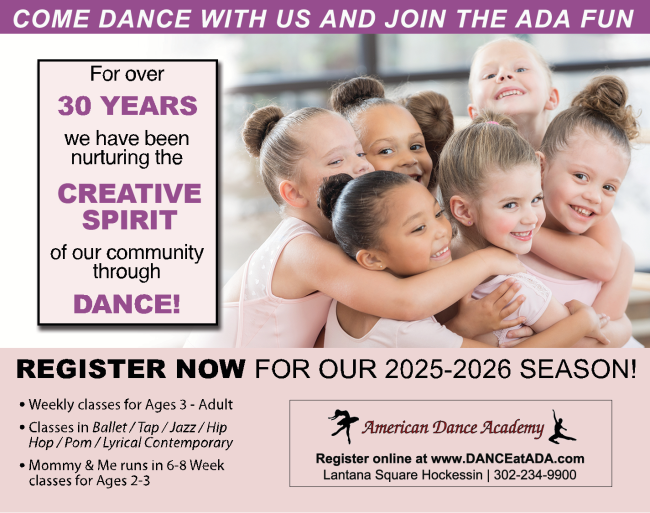 COME DANCE WITH US AND JOIN THE ADA FUN

For over
30 YEARS
we have been nurturing the
CREATIVE SPIRIT
of our community through
DANCE!

REGISTER NOW FOR OUR 2025-2026 SEASON!

• Weekly classes for Ages 3 - Adult
• Classes in Ballet / Tap / Jazz / Hip Hop / Pom / Lyrical Contemporary
• Mommy & Me runs in 6-8 Week classes for Ages 2-3

American Dance Academy
Register online at www.DANCEatADA.com
Lantana Square Hockessin | 302-234-9900